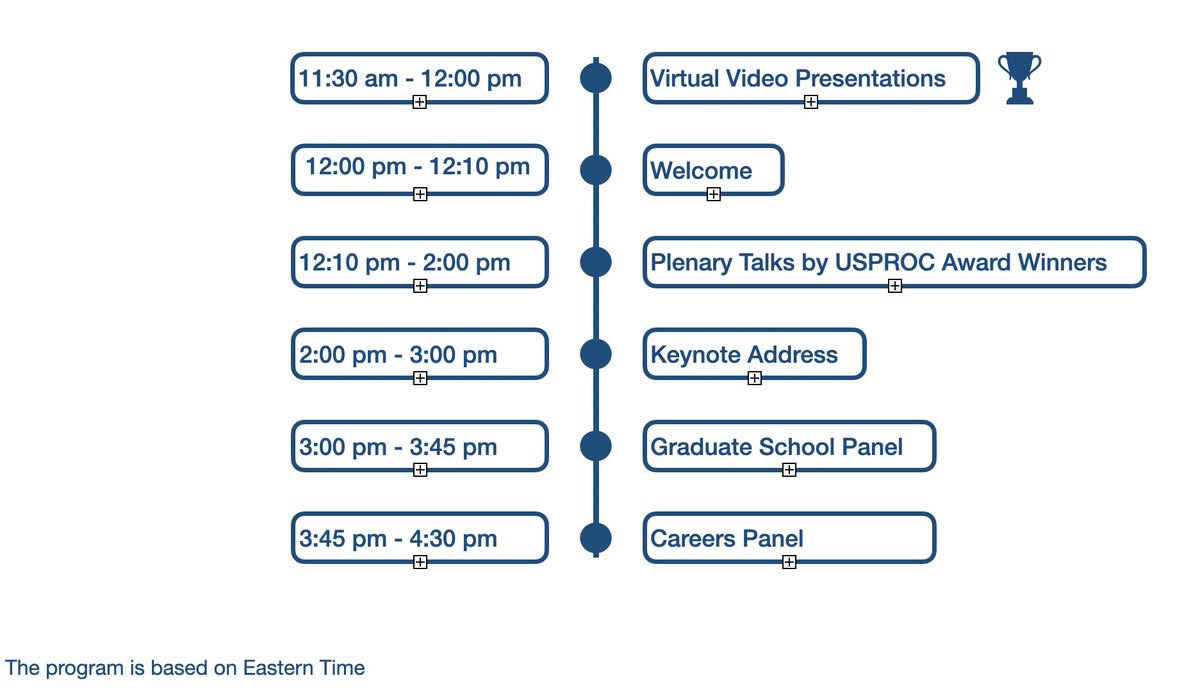 11:30 am - 12:00 pm
Virtual Video Presentations

12:00 pm - 12:10 pm
Welcome

12:10 pm - 2:00 pm
Plenary Talks by USPROC Award Winners

2:00 pm - 3:00 pm
Keynote Address

3:00 pm - 3:45 pm
Graduate School Panel

3:45 pm - 4:30 pm
Careers Panel

The program is based on Eastern Time